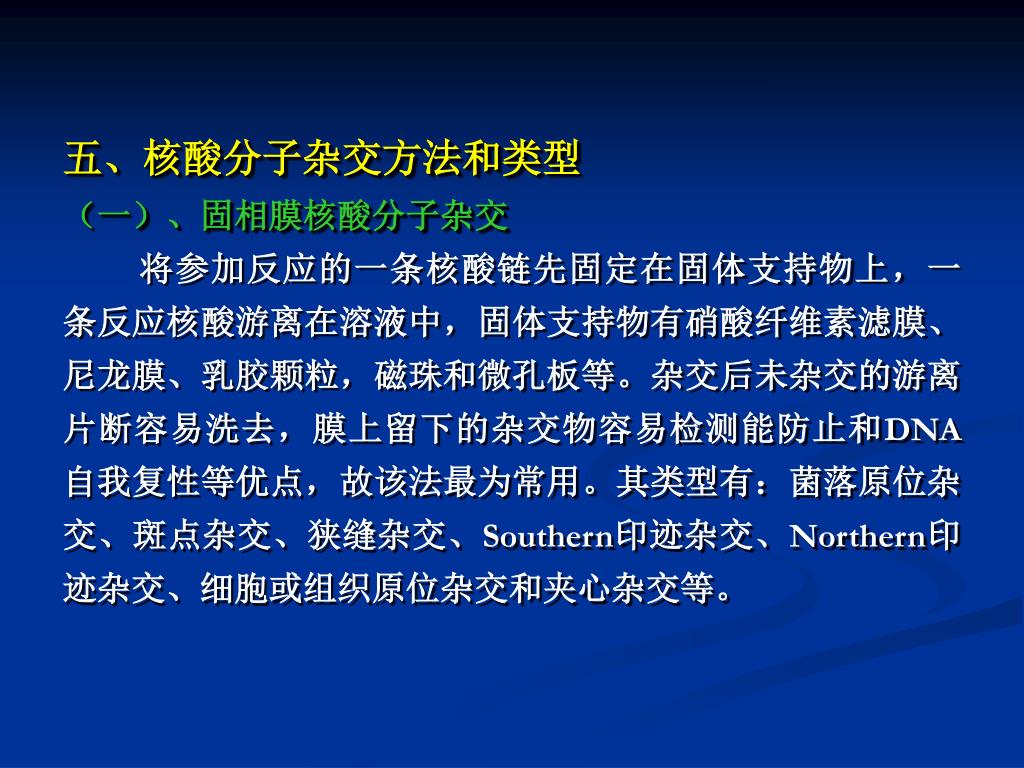 五、核酸分子杂交方法和类型
（一）、固相膜核酸分子杂交

将参加反应的一条核酸链先固定在固体支持物上，一条反应核酸游离在溶液中，固体支持物有硝酸纤维素滤膜、尼龙膜、乳胶颗粒，磁珠和微孔板等。杂交后未杂交的游离片断容易洗去，膜上留下的杂交物容易检测能防止和DNA自我复性等优点，故该法最为常用。其类型有：菌落原位杂交、斑点杂交、狭缝杂交、Southern印迹杂交、Northern印迹杂交、细胞或组织原位杂交和夹心杂交等。